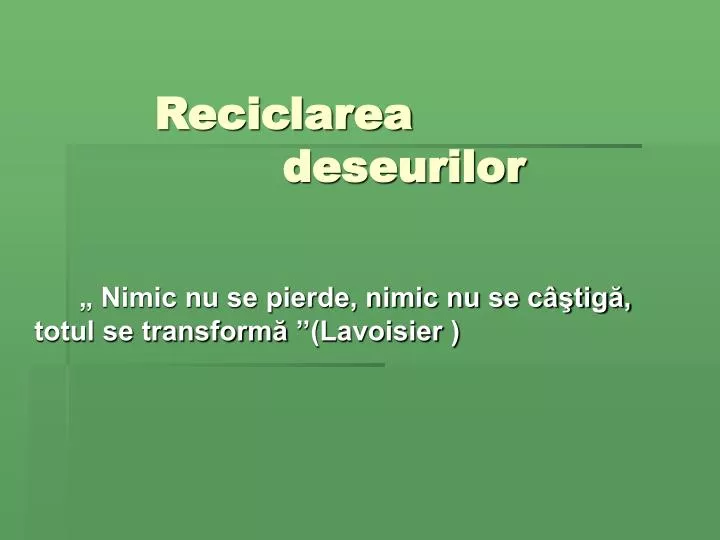 Reciclarea deseurilor

„ Nimic nu se pierde, nimic nu se câştigă, totul se transformă ’’(Lavoisier )